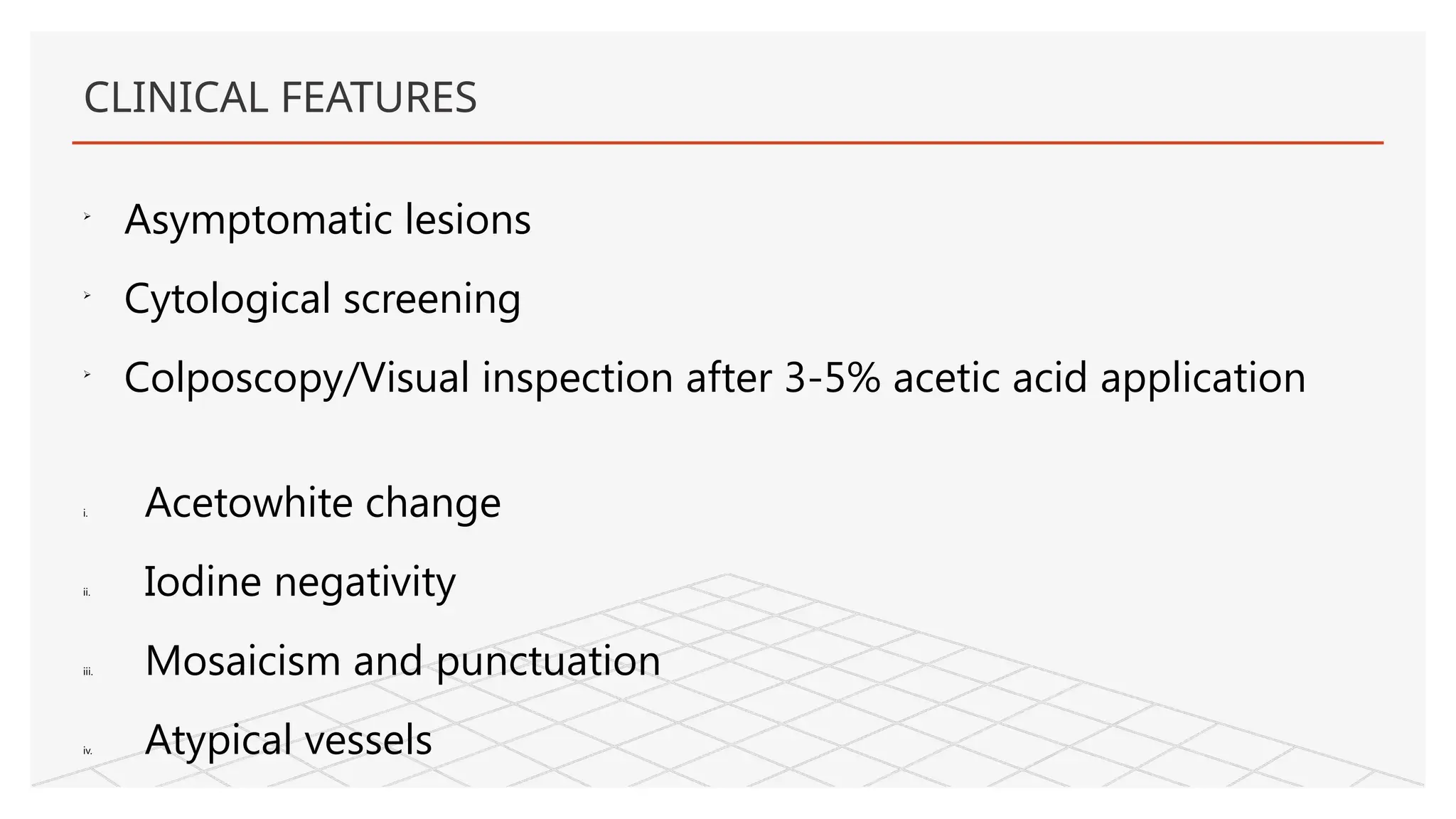 CLINICAL FEATURES

➢ Asymptomatic lesions

➢ Cytological screening

➢ Colposcopy/Visual inspection after 3-5% acetic acid application

i. Acetowhite change

ii. Iodine negativity

iii. Mosaicism and punctuation

iv. Atypical vessels